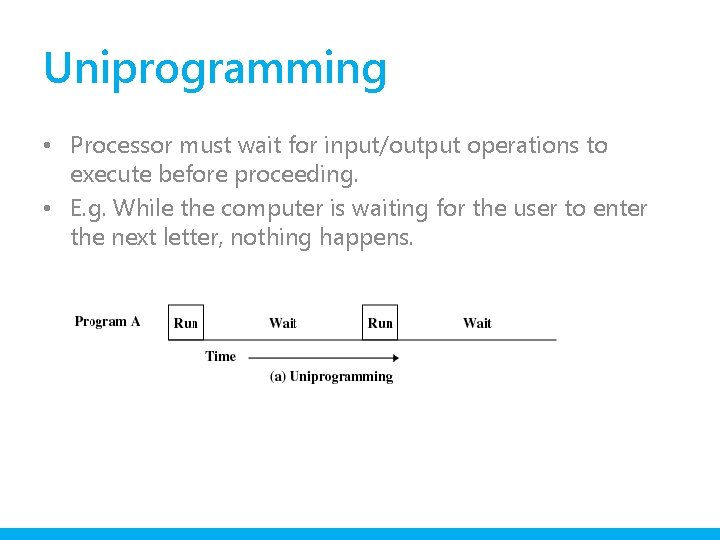 Uniprogramming

• Processor must wait for input/output operations to execute before proceeding.
• E.g. While the computer is waiting for the user to enter the next letter, nothing happens.

Program A
Run
Wait
Run
Wait
Time
(a) Uniprogramming